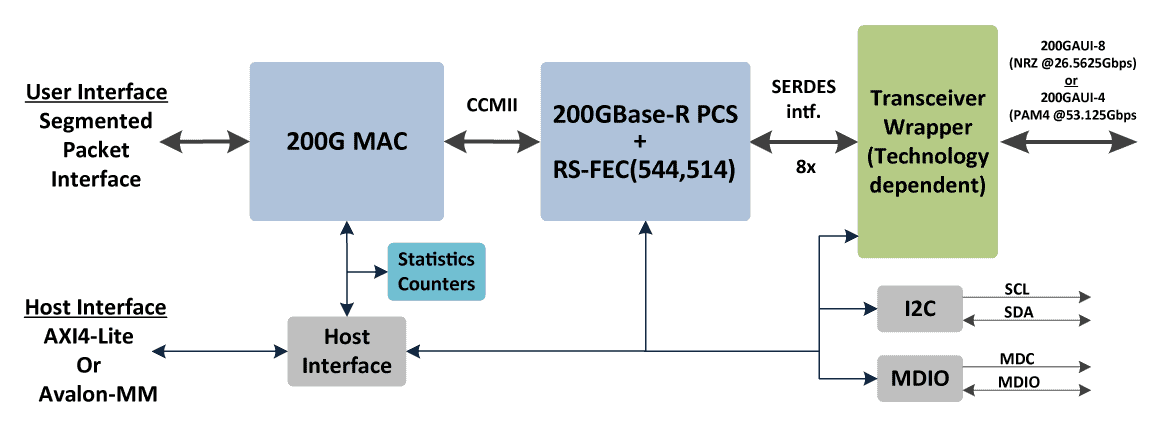 User Interface
Segmented
Packet
Interface

200G MAC

CCMII

200GBase-R PCS
+
RS-FEC(544,514)

SERDES
intf.

8x

Transceiver
Wrapper
(Technology
dependent)

200GAUI-8
(NRZ @26.5625Gbps)
or
200GAUI-4
(PAM4 @53.125Gbps

Statistics
Counters

Host Interface
AXI4-Lite
Or
Avalon-MM

Host
Interface

I2C

SCL

SDA

MDIO

MDC

MDIO